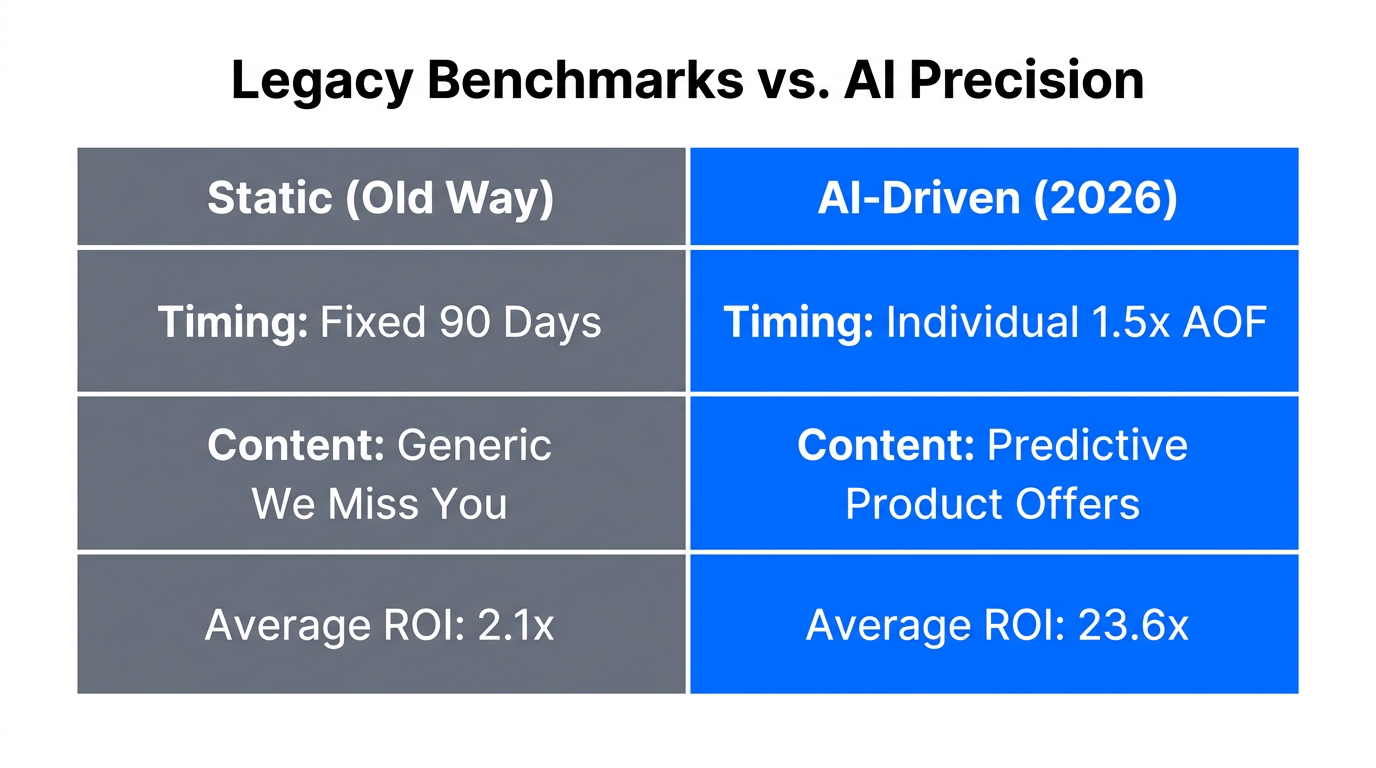 Legacy Benchmarks vs. AI Precision

| Static (Old Way) | AI-Driven (2026) |
|---|---|
| Timing: Fixed 90 Days | Timing: Individual 1.5x AOF |
| Content: Generic We Miss You | Content: Predictive Product Offers |
| Average ROI: 2.1x | Average ROI: 23.6x |